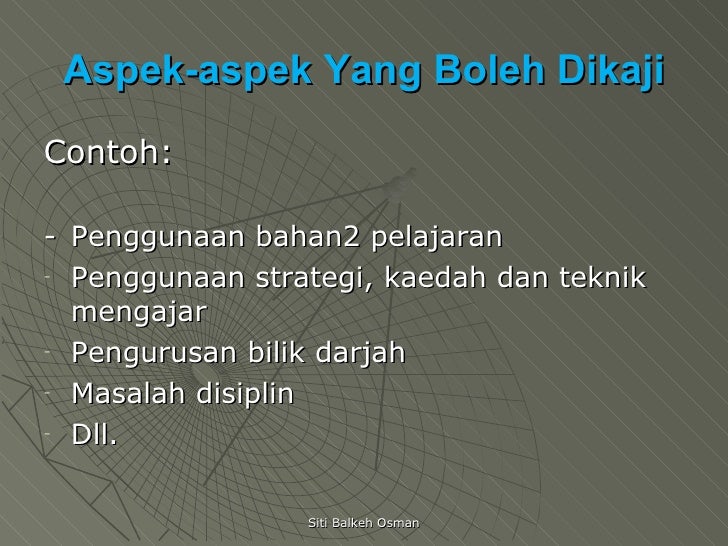 Aspek-aspek Yang Boleh Dikaji

Contoh:

- Penggunaan bahan2 pelajaran
- Penggunaan strategi, kaedah dan teknik mengajar
- Pengurusan bilik darjah
- Masalah disiplin
- Dll.

Siti Balkeh Osman